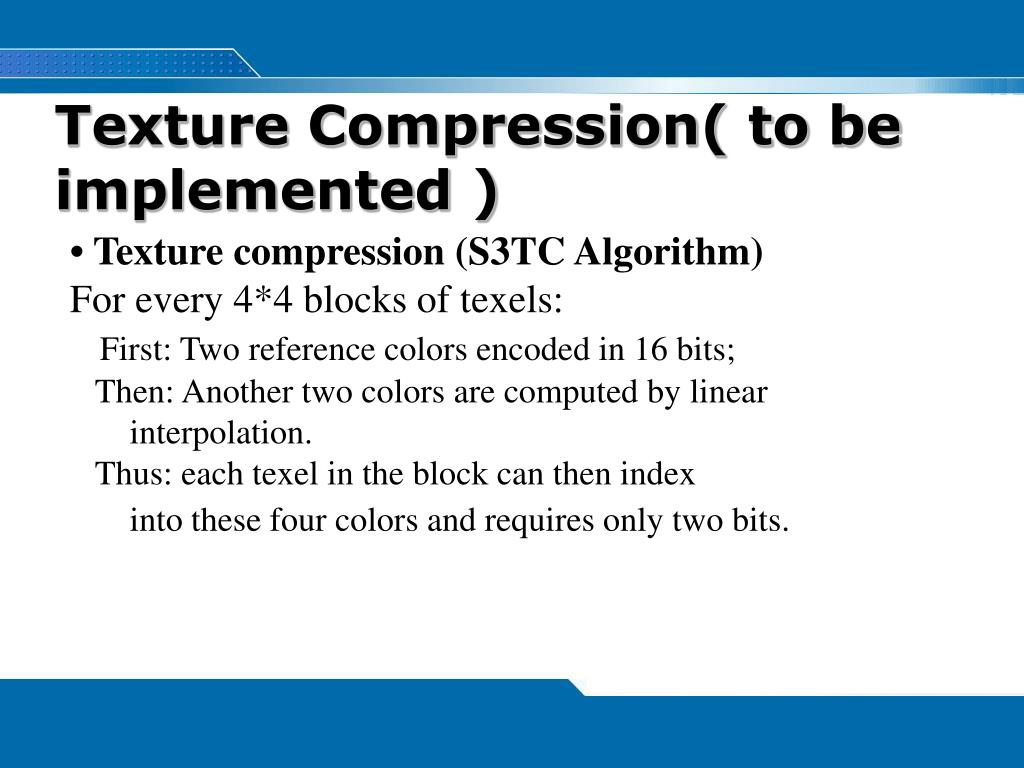 Texture Compression( to be implemented )

• Texture compression (S3TC Algorithm)

For every 4*4 blocks of texels:

First: Two reference colors encoded in 16 bits;

Then: Another two colors are computed by linear interpolation.

Thus: each texel in the block can then index into these four colors and requires only two bits.